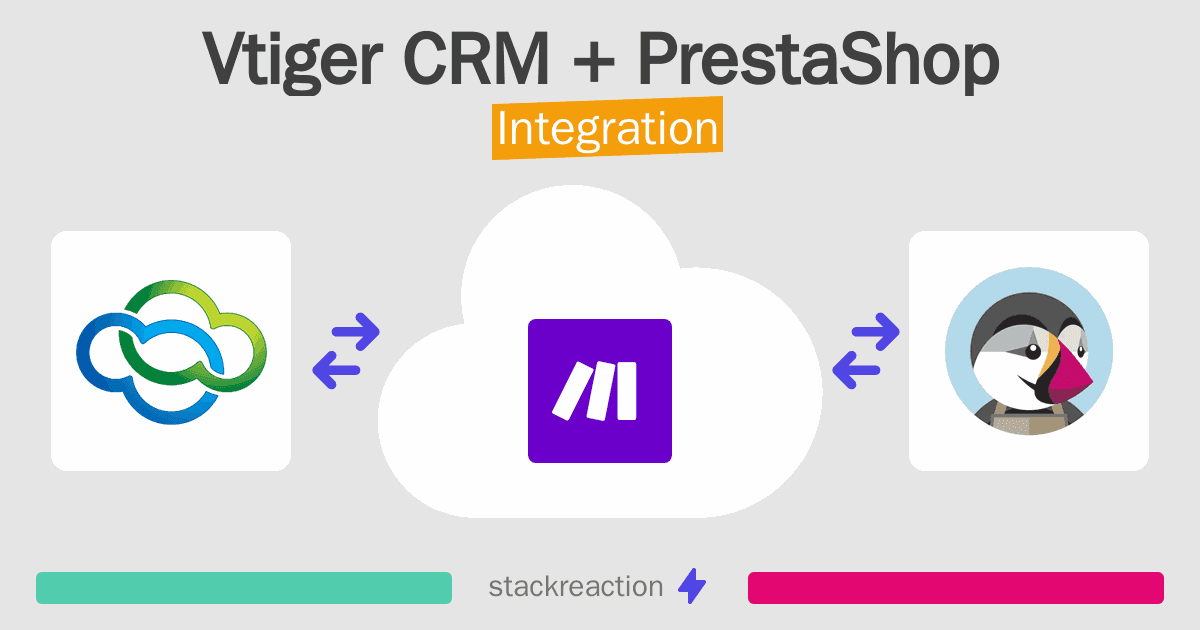 Vtiger CRM + PrestaShop
Integration

stackreaction